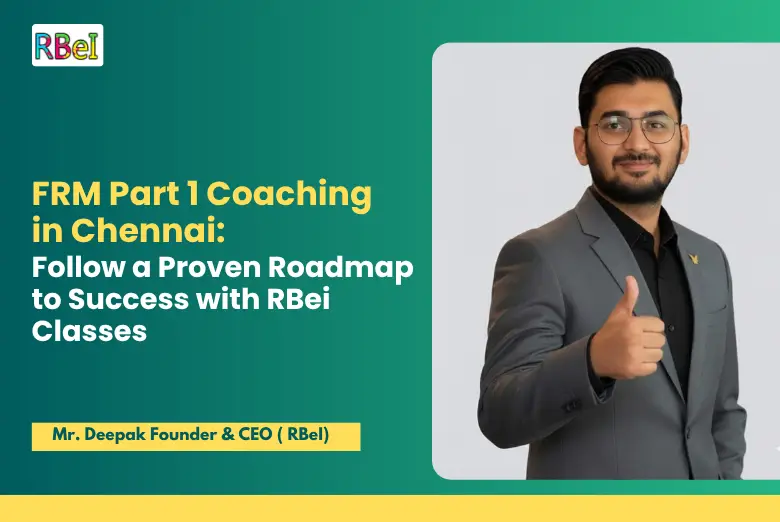 RBeI

FRM Part 1 Coaching in Chennai:
Follow a Proven Roadmap to Success with RBei Classes

Mr. Deepak Founder & CEO ( RBeI)